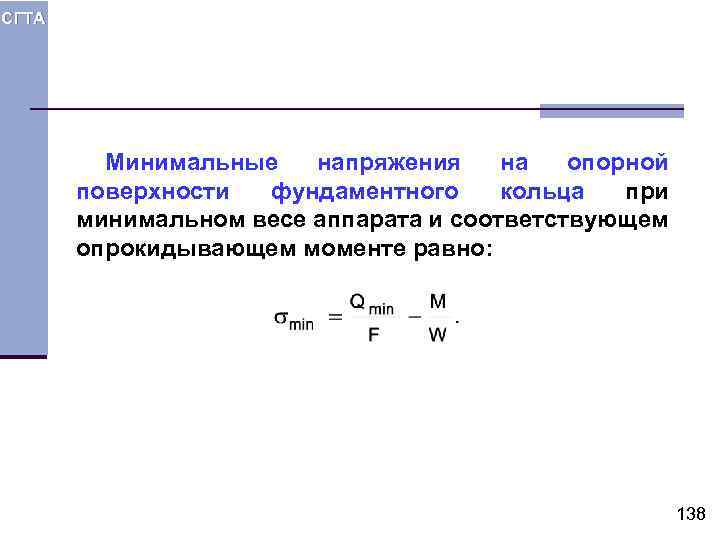 СГТА

Минимальные напряжения на опорной поверхности фундаментного кольца при минимальном весе аппарата и соответствующем опрокидывающем моменте равно:

$\sigma_{min} = \frac{Q_{min}}{F} - \frac{M}{W}.$

138